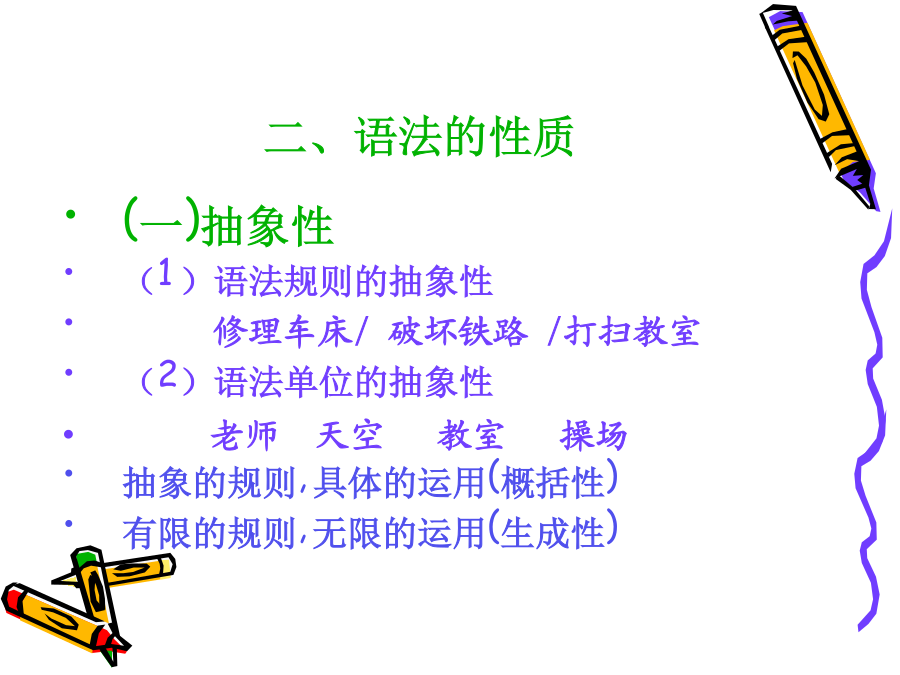 二、语法的性质

• (一)抽象性
• （1）语法规则的抽象性
• 修理车床/ 破坏铁路 /打扫教室
• （2）语法单位的抽象性
• 老师 天空 教室 操场
• 抽象的规则,具体的运用(概括性)
• 有限的规则,无限的运用(生成性)